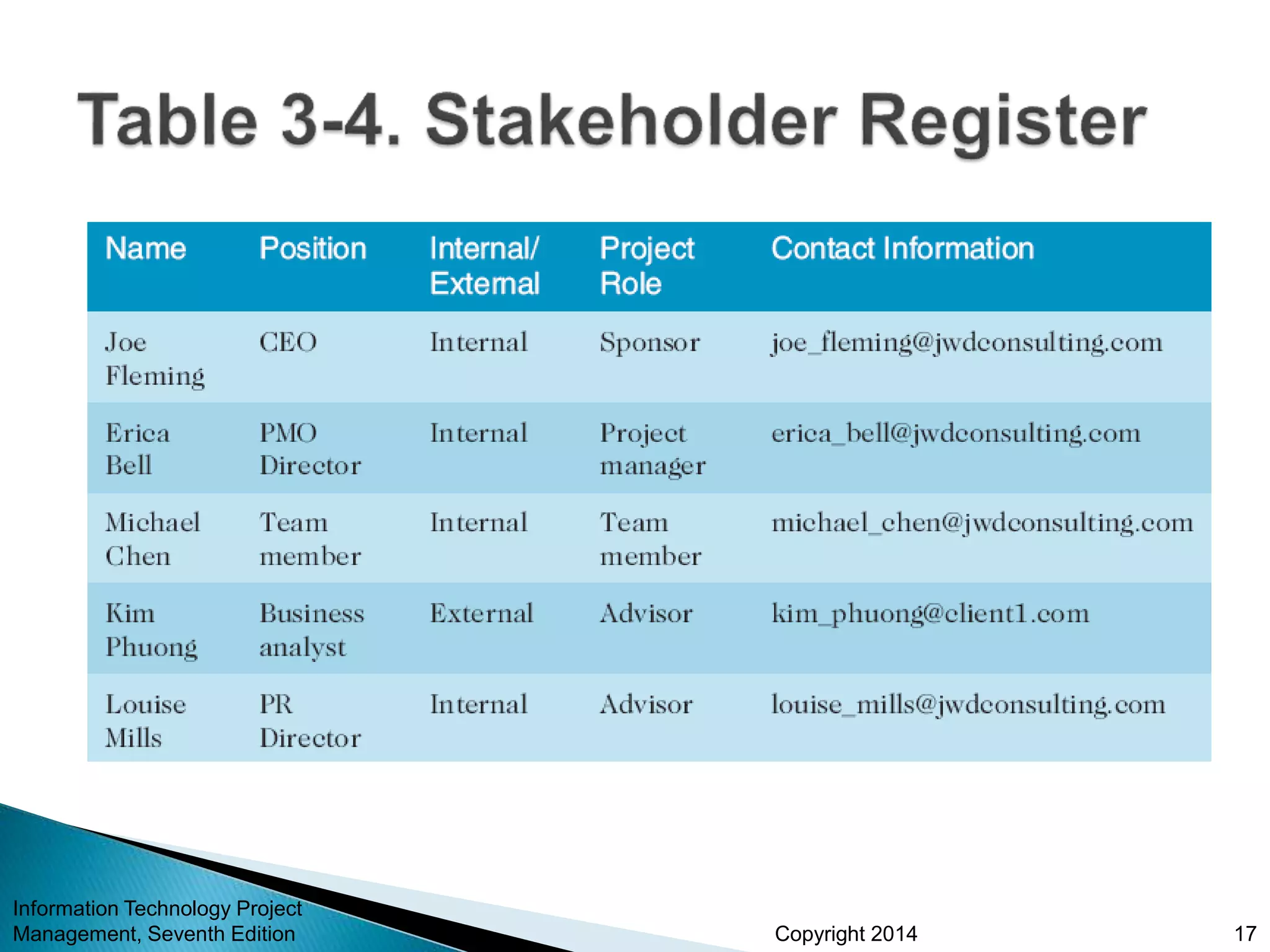 Table 3-4. Stakeholder Register

| Name | Position | Internal/ External | Project Role | Contact Information |
|---|---|---|---|---|
| Joe Fleming | CEO | Internal | Sponsor | joe_fleming@jwdconsulting.com |
| Erica Bell | PMO Director | Internal | Project manager | erica_bell@jwdconsulting.com |
| Michael Chen | Team member | Internal | Team member | michael_chen@jwdconsulting.com |
| Kim Phuong | Business analyst | External | Advisor | kim_phuong@client1.com |
| Louise Mills | PR Director | Internal | Advisor | louise_mills@jwdconsulting.com |

Information Technology Project Management, Seventh Edition

Copyright 2014

17